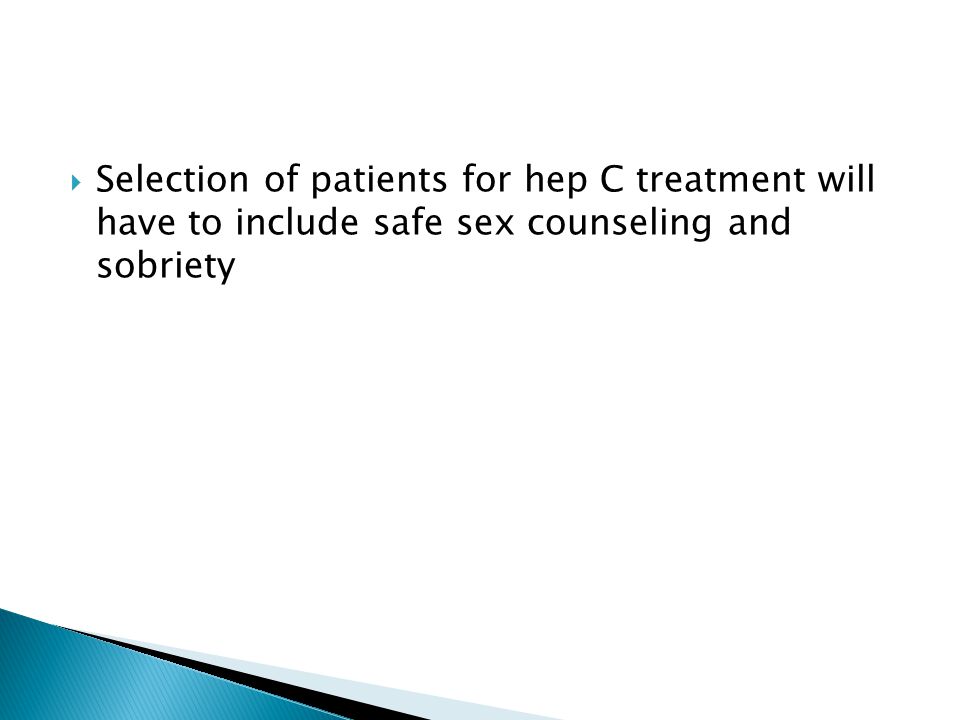 Selection of patients for hep C treatment will have to include safe sex counseling and sobriety